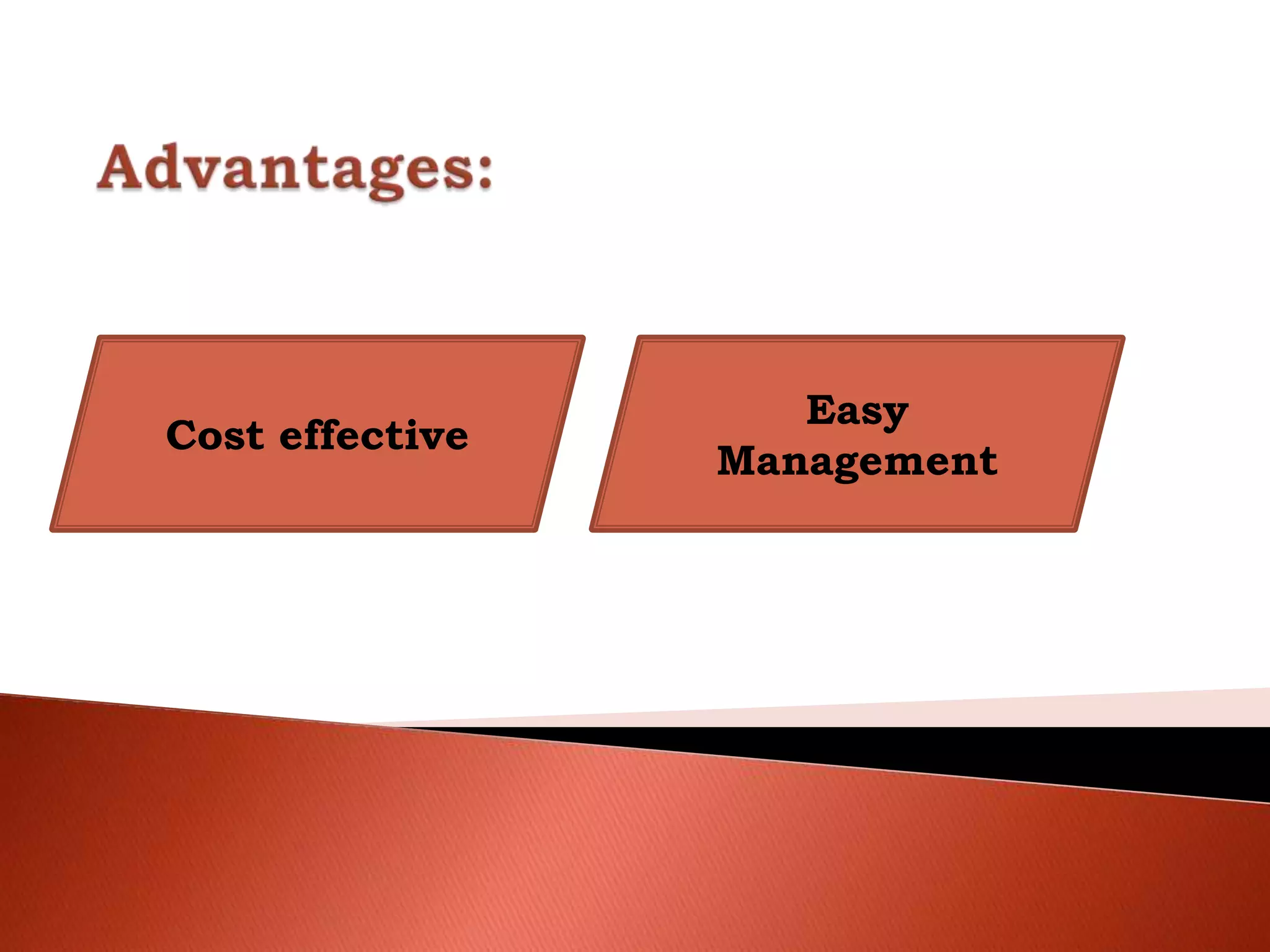 Advantages:

Cost effective

Easy Management